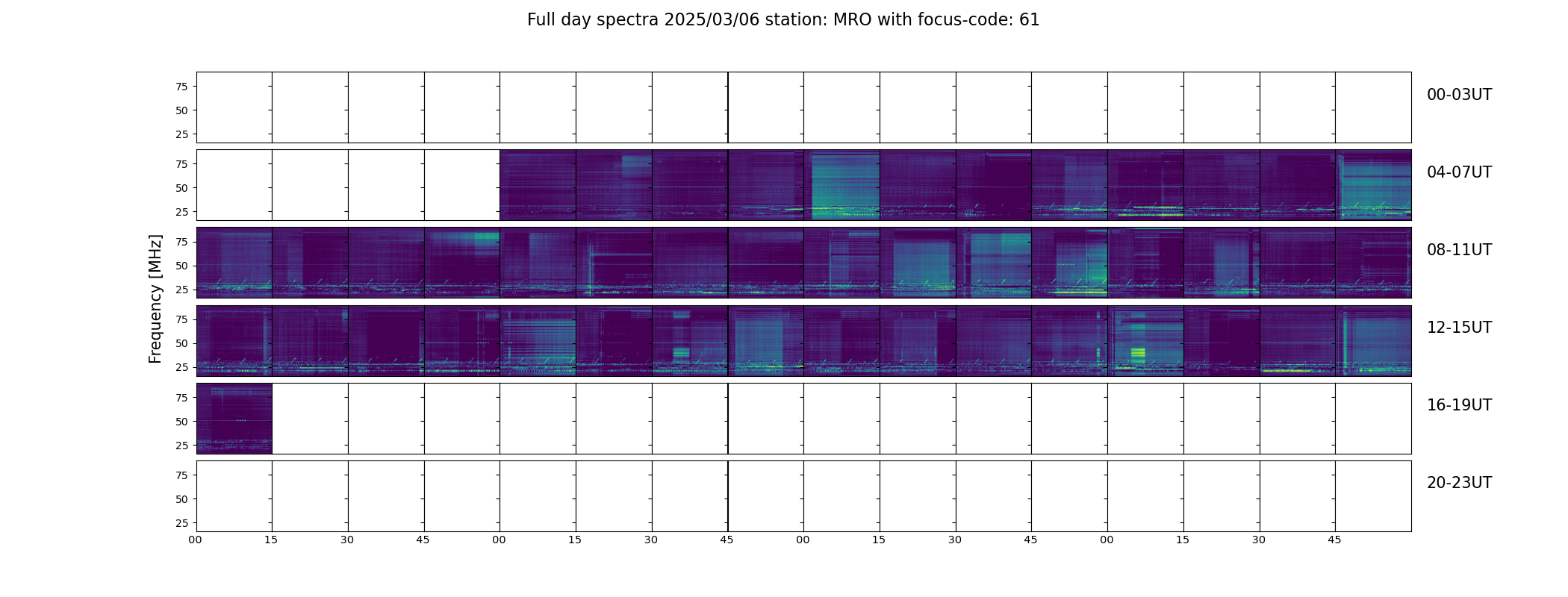 Full day spectra 2025/03/06 station: MRO with focus-code: 61

Frequency [MHz]

75
50
25
00-03UT

75
50
25
04-07UT

75
50
25
08-11UT

75
50
25
12-15UT

75
50
25
16-19UT

75
50
25
20-23UT

00 15 30 45 00 15 30 45 00 15 30 45 00 15 30 45